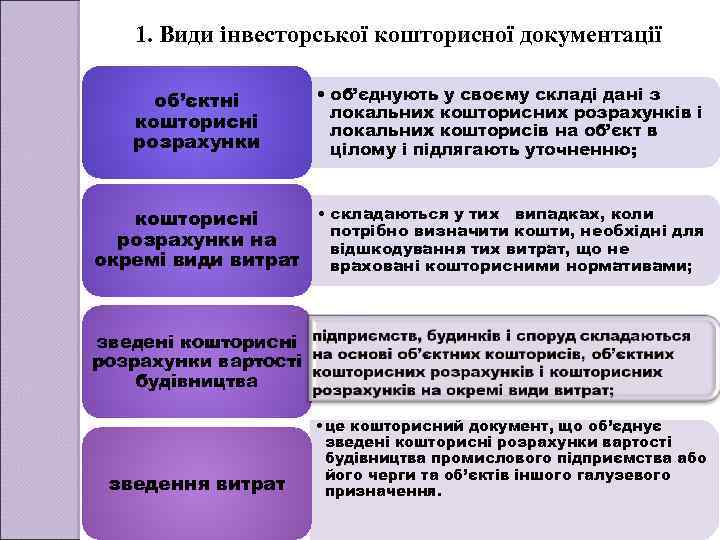 1. Види інвесторської кошторисної документації

об'єктні кошторисні розрахунки

• об'єднують у своєму складі дані з локальних кошторисних розрахунків і локальних кошторисів на об'єкт в цілому і підлягають уточненню;

кошторисні розрахунки на окремі види витрат

• складаються у тих випадках, коли потрібно визначити кошти, необхідні для відшкодування тих витрат, що не враховані кошторисними нормативами;

зведені кошторисні розрахунки вартості будівництва

підприємств, будинків і споруд складаються на основі об'єктних кошторисів, об'єктних кошторисних розрахунків і кошторисних розрахунків на окремі види витрат;

зведення витрат

• це кошторисний документ, що об'єднує зведені кошторисні розрахунки вартості будівництва промислового підприємства або його черги та об'єктів іншого галузевого призначення.